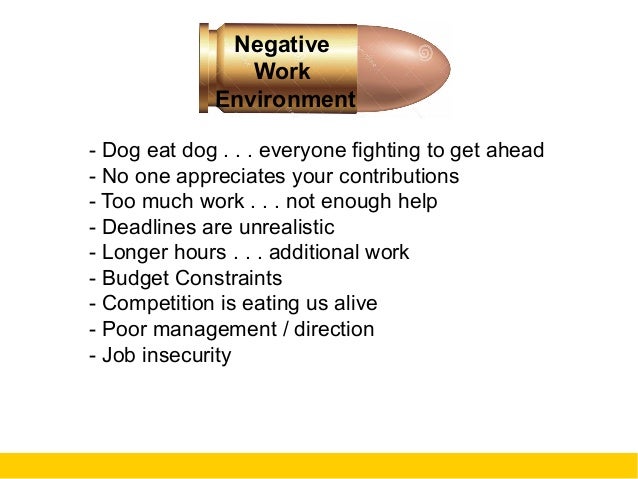 Negative Work Environment

- Dog eat dog . . . everyone fighting to get ahead
- No one appreciates your contributions
- Too much work . . . not enough help
- Deadlines are unrealistic
- Longer hours . . . additional work
- Budget Constraints
- Competition is eating us alive
- Poor management / direction
- Job insecurity